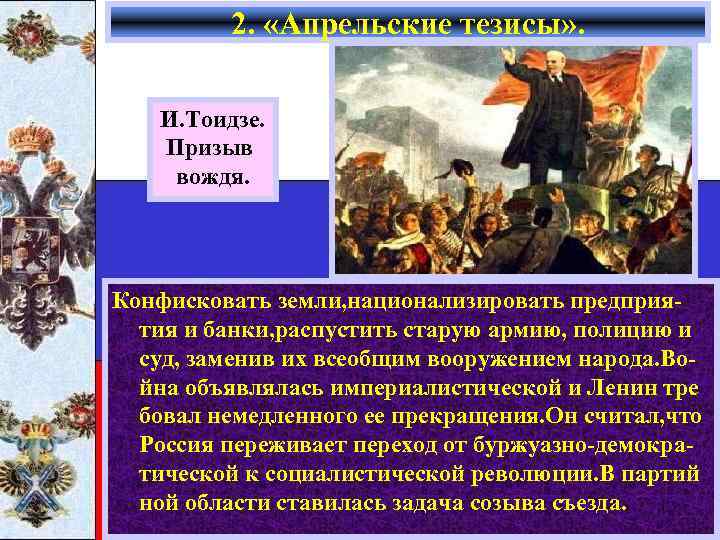 2. «Апрельские тезисы».

И.Тоидзе. Призыв вождя.

Конфисковать земли,национализировать предприятия и банки,распустить старую армию, полицию и суд, заменив их всеобщим вооружением народа.Война объявлялась империалистической и Ленин тре бовал немедленного ее прекращения.Он считал,что Россия переживает переход от буржуазно-демократической к социалистической революции.В партий ной области ставилась задача созыва съезда.